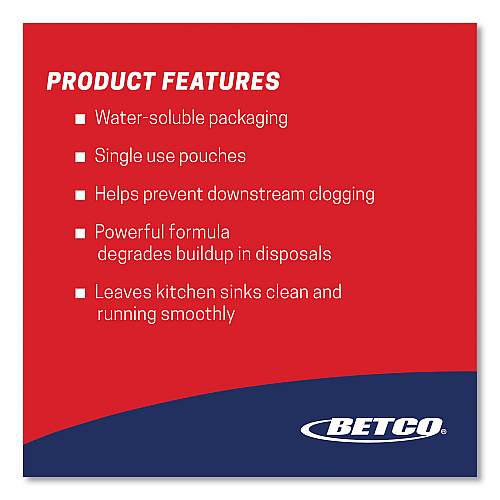 PRODUCT FEATURES

■ Water-soluble packaging

■ Single use pouches

■ Helps prevent downstream clogging

■ Powerful formula degrades buildup in disposals

■ Leaves kitchen sinks clean and running smoothly

BETCO®